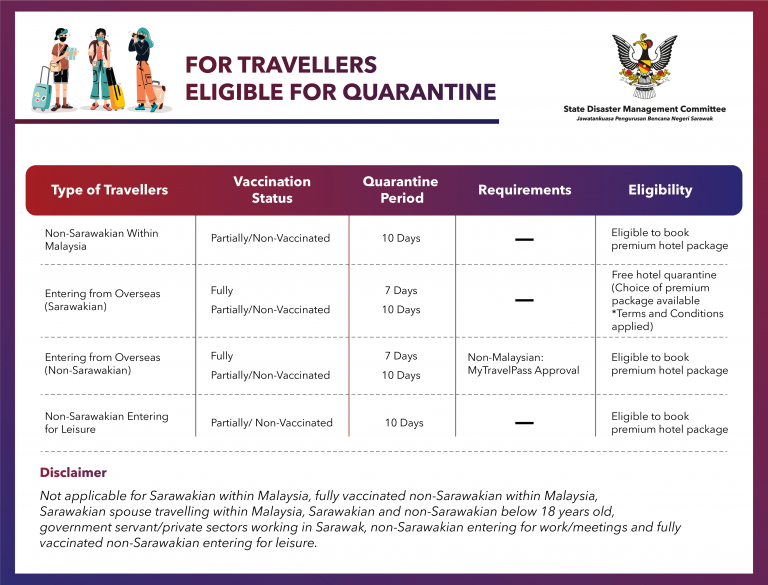 FOR TRAVELLERS
ELIGIBLE FOR QUARANTINE

State Disaster Management Committee
Jawatankuasa Pengurusan Bencana Negeri Sarawak

| Type of Travellers | Vaccination Status | Quarantine Period | Requirements | Eligibility |
|---|---|---|---|---|
| Non-Sarawakian Within Malaysia | Partially/Non-Vaccinated | 10 Days | — | Eligible to book premium hotel package |
| Entering from Overseas (Sarawakian) | Fully<br>Partially/Non-Vaccinated | 7 Days<br>10 Days | — | Free hotel quarantine (Choice of premium package available *Terms and Conditions applied) |
| Entering from Overseas (Non-Sarawakian) | Fully<br>Partially/Non-Vaccinated | 7 Days<br>10 Days | Non-Malaysian: MyTravelPass Approval | Eligible to book premium hotel package |
| Non-Sarawakian Entering for Leisure | Partially/ Non-Vaccinated | 10 Days | — | Eligible to book premium hotel package |

Disclaimer

Not applicable for Sarawakian within Malaysia, fully vaccinated non-Sarawakian within Malaysia, Sarawakian spouse travelling within Malaysia, Sarawakian and non-Sarawakian below 18 years old, government servant/private sectors working in Sarawak, non-Sarawakian entering for work/meetings and fully vaccinated non-Sarawakian entering for leisure.